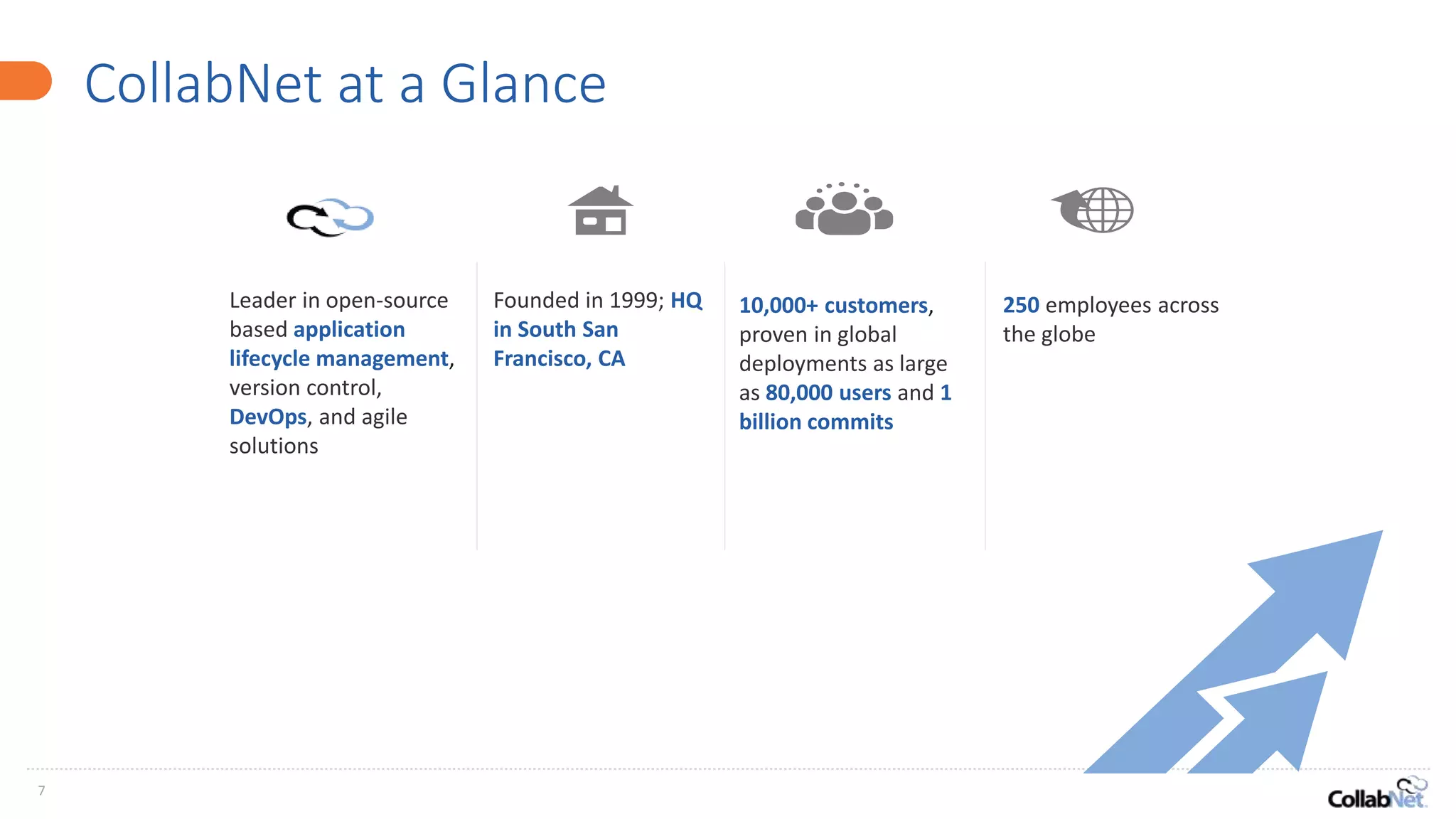 CollabNet at a Glance

Leader in open-source based application lifecycle management, version control, DevOps, and agile solutions

Founded in 1999; HQ in South San Francisco, CA

10,000+ customers, proven in global deployments as large as 80,000 users and 1 billion commits

250 employees across the globe

7

CollabNet